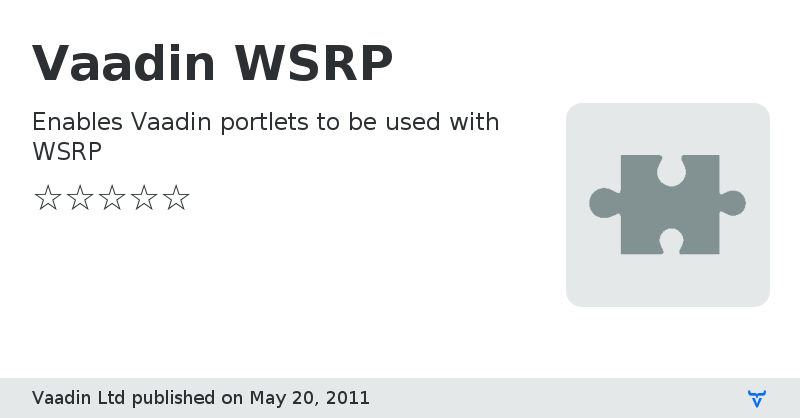 Vaadin WSRP

Enables Vaadin portlets to be used with WSRP

☆☆☆☆☆

Vaadin Ltd published on May 20, 2011